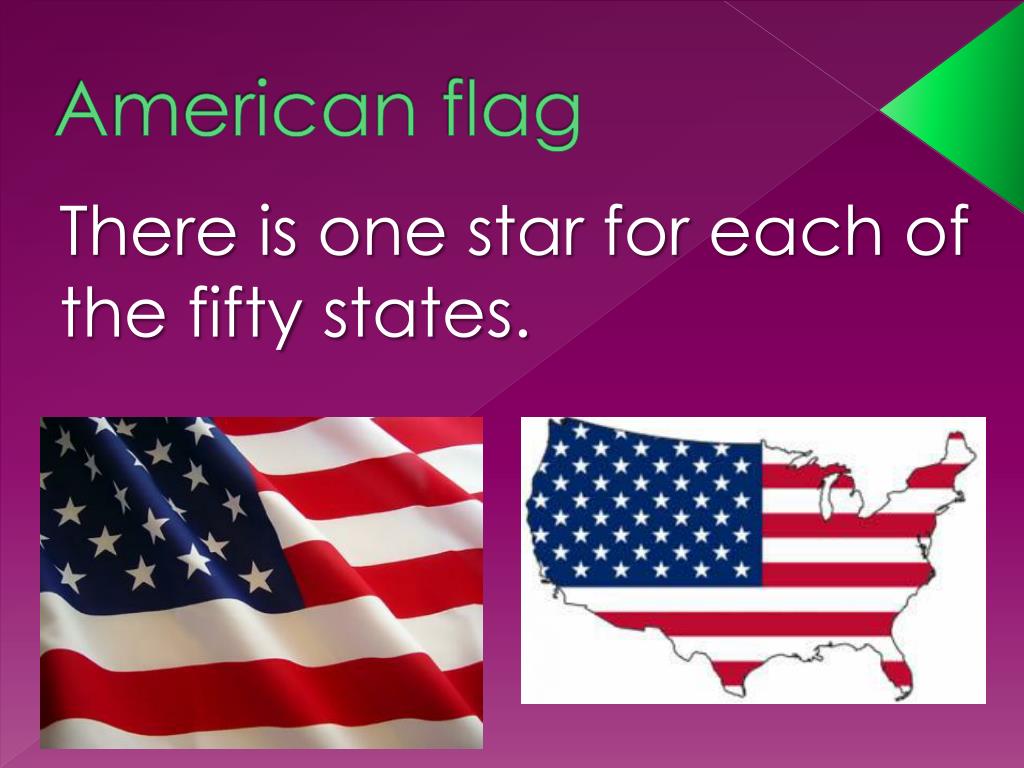 American flag

There is one star for each of the fifty states.